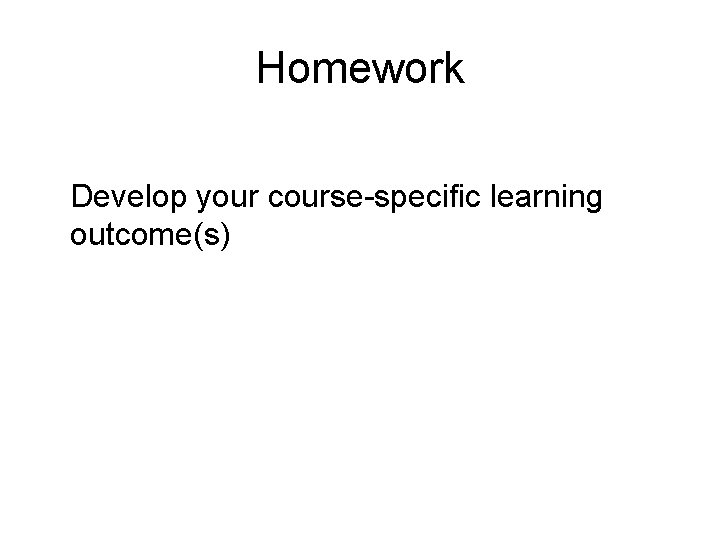 Homework

Develop your course-specific learning outcome(s)